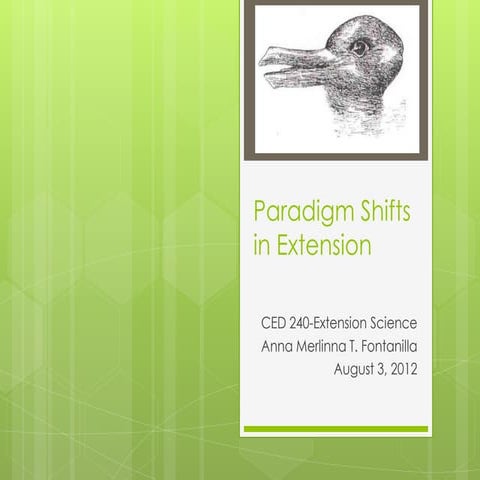 Paradigm Shifts in Extension

CED 240-Extension Science
Anna Merlinna T. Fontanilla
August 3, 2012